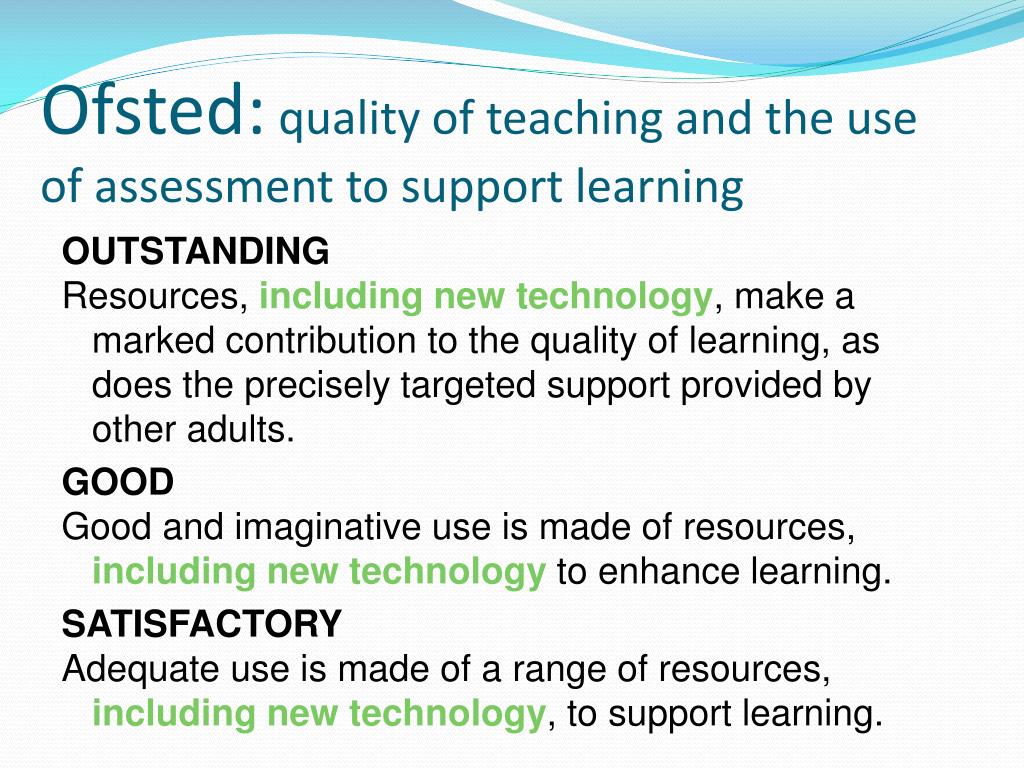 Ofsted: quality of teaching and the use of assessment to support learning

OUTSTANDING
Resources, including new technology, make a marked contribution to the quality of learning, as does the precisely targeted support provided by other adults.

GOOD
Good and imaginative use is made of resources, including new technology to enhance learning.

SATISFACTORY
Adequate use is made of a range of resources, including new technology, to support learning.